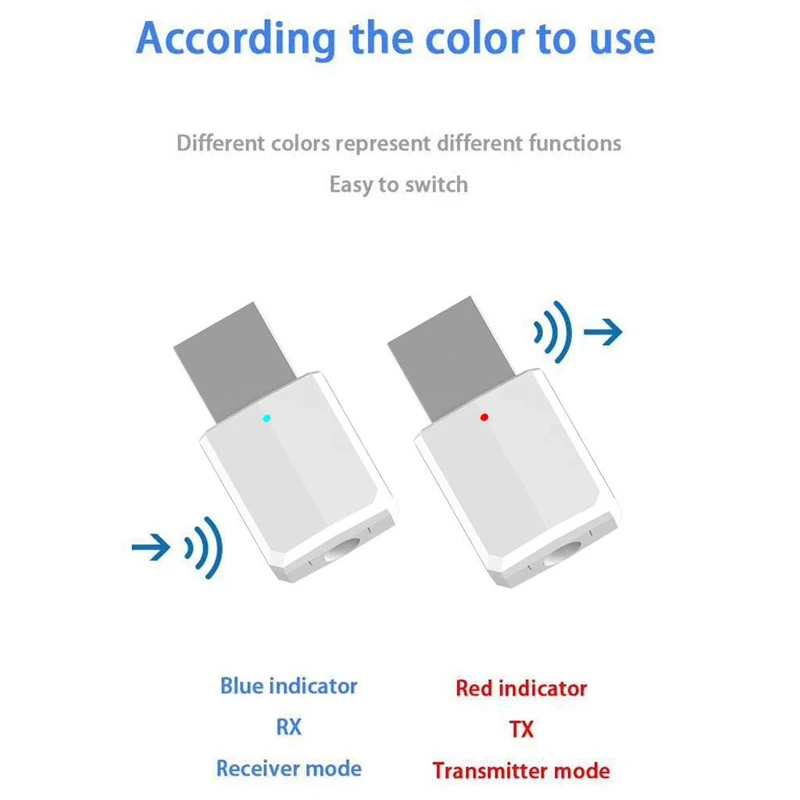 According the color to use

Different colors represent different functions
Easy to switch

Blue indicator
RX
Receiver mode

Red indicator
TX
Transmitter mode